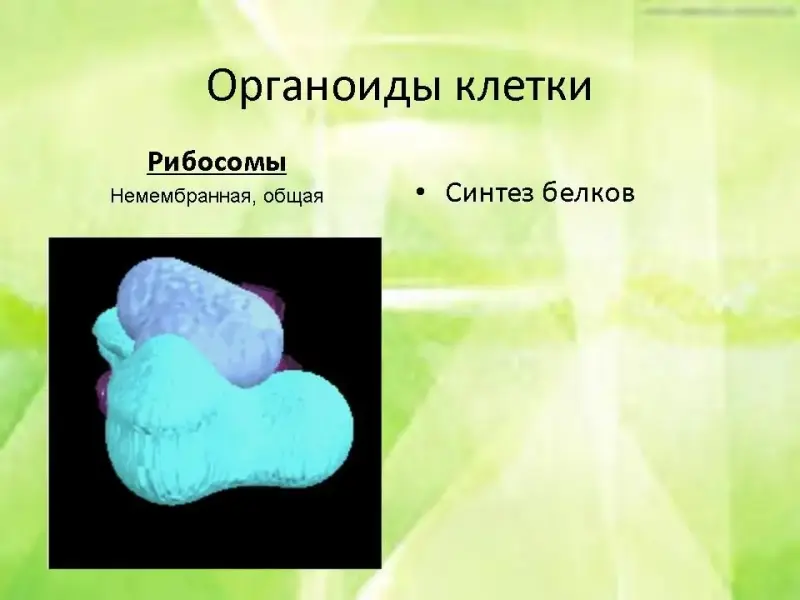 Органоиды клетки

Рибосомы

Немембранная, общая

• Синтез белков